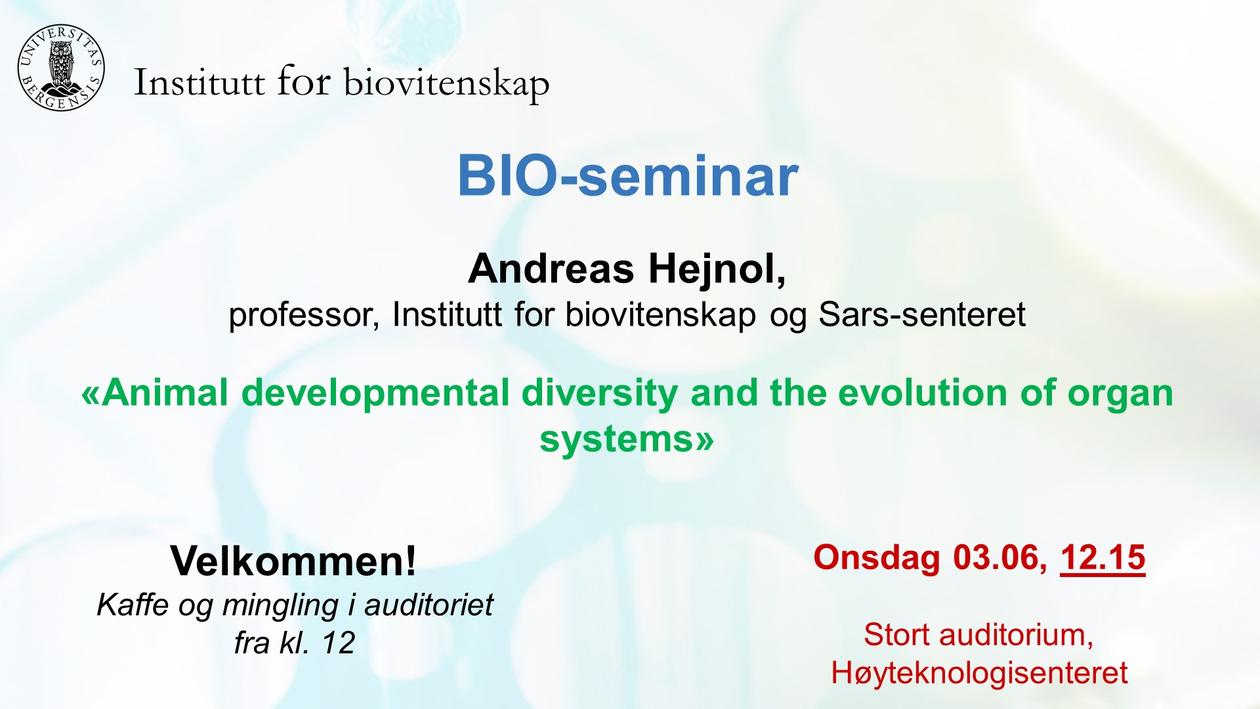 UNIVERSITAS BERGENSIS

Institutt for biovitenskap

BIO-seminar

Andreas Hejnol,
professor, Institutt for biovitenskap og Sars-senteret

«Animal developmental diversity and the evolution of organ systems»

Velkommen!
Kaffe og mingling i auditoriet fra kl. 12

Onsdag 03.06, 12.15

Stort auditorium, Høyteknologisenteret